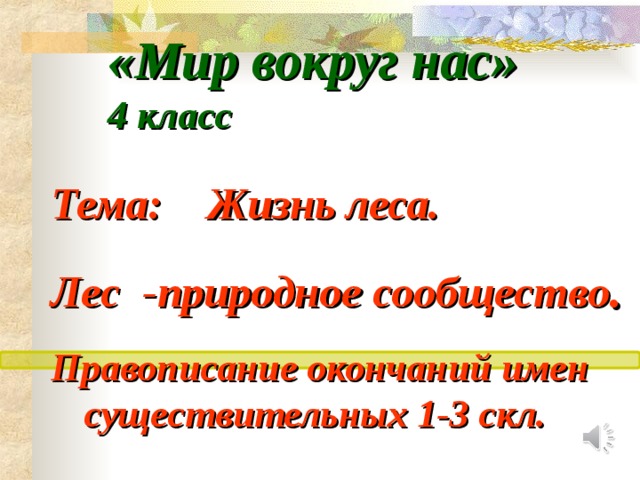 «Мир вокруг нас»
4 класс

Тема: Жизнь леса.

Лес -природное сообщество.

Правописание окончаний имен существительных 1-3 скл.